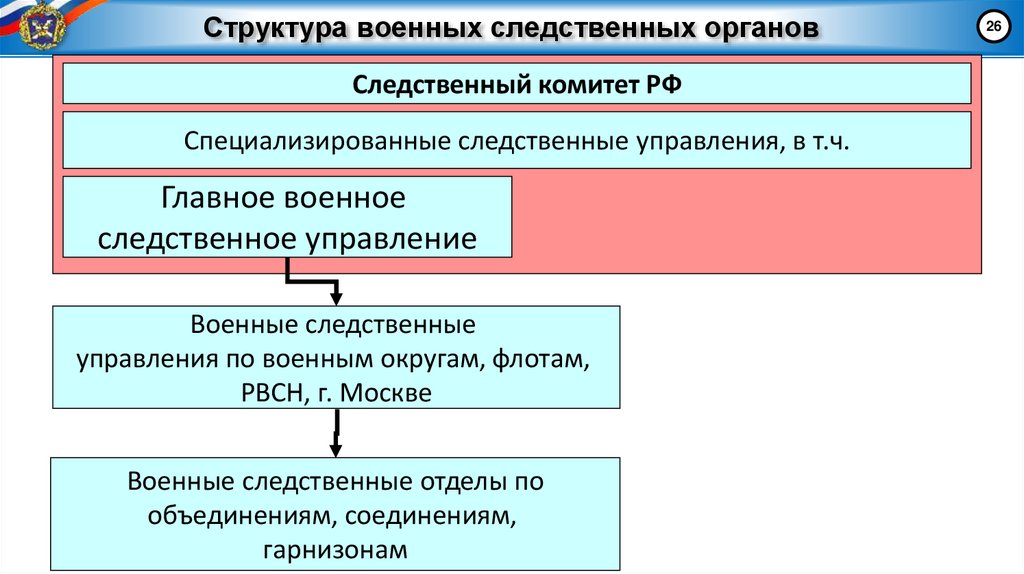 Структура военных следственных органов

26

Следственный комитет РФ

Специализированные следственные управления, в т.ч.

Главное военное следственное управление

Военные следственные управления по военным округам, флотам, РВСН, г. Москве

Военные следственные отделы по объединениям, соединениям, гарнизонам